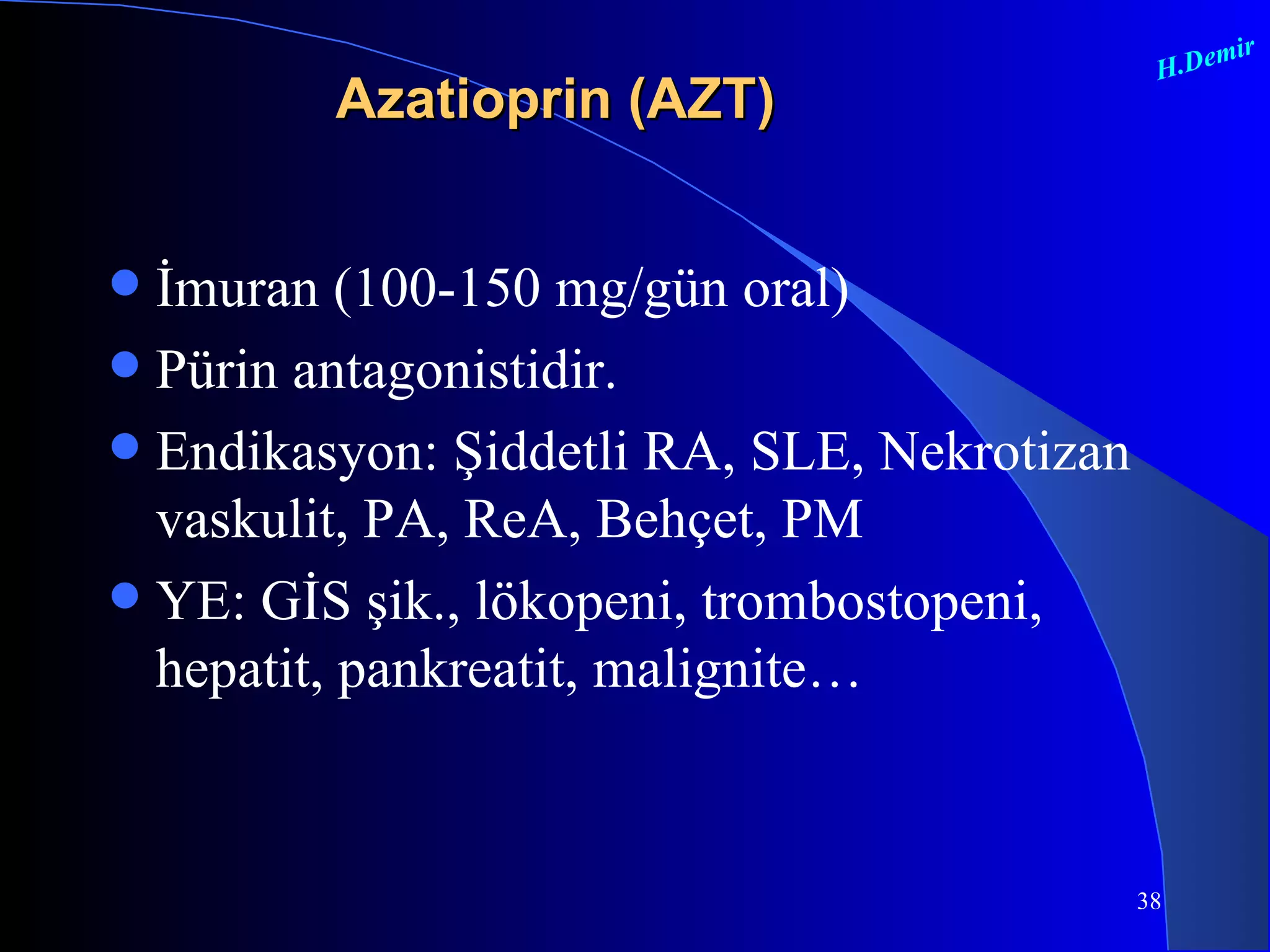 H.Demir

Azatioprin (AZT)

- İmuran (100-150 mg/gün oral)
- Pürin antagonistidir.
- Endikasyon: Şiddetli RA, SLE, Nekrotizan vaskulit, PA, ReA, Behçet, PM
- YE: GİS şik., lökopeni, trombostopeni, hepatit, pankreatit, malignite…

38